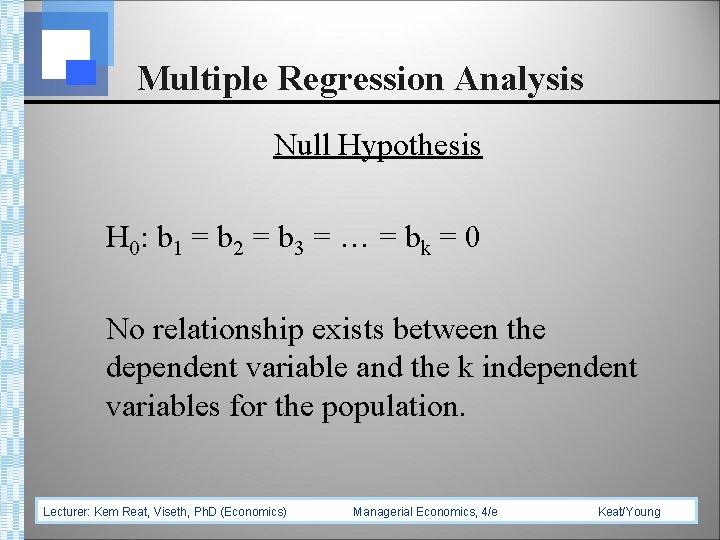 Multiple Regression Analysis

Null Hypothesis

$H_0$: $b_1 = b_2 = b_3 = \ldots = b_k = 0$

No relationship exists between the dependent variable and the k independent variables for the population.

Lecturer: Kem Reat, Viseth, PhD (Economics) Managerial Economics, 4/e Keat/Young